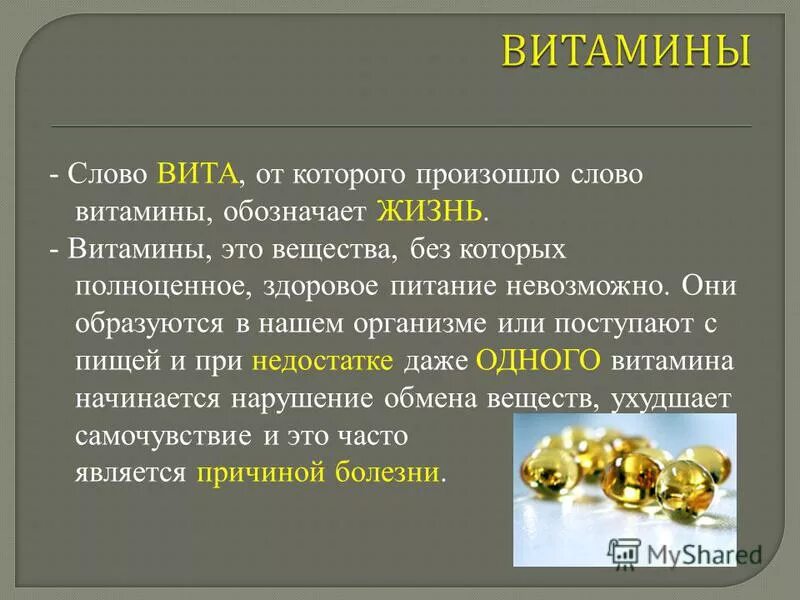 ВИТАМИНЫ

- Слово ВИТА, от которого произошло слово витамины, обозначает ЖИЗНЬ.
- Витамины, это вещества, без которых полноценное, здоровое питание невозможно. Они образуются в нашем организме или поступают с пищей и при недостатке даже ОДНОГО витамина начинается нарушение обмена веществ, ухудшает самочувствие и это часто является причиной болезни.

MyShared